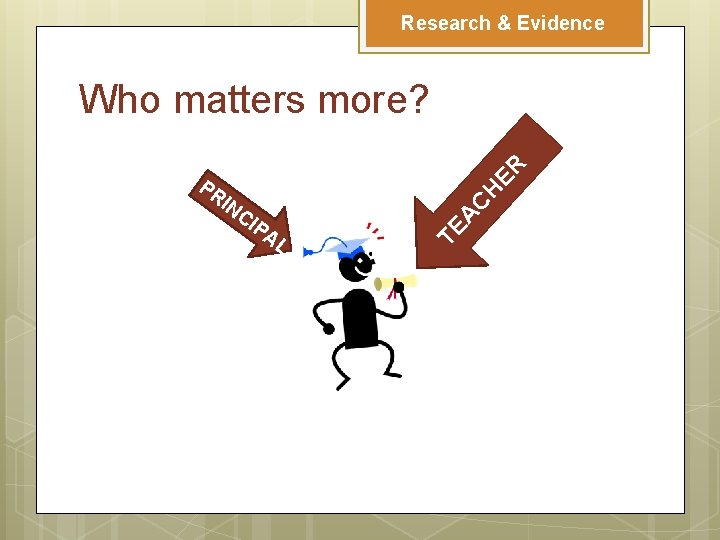 Research & Evidence

Who matters more?

PRINCIPAL

TEACHER